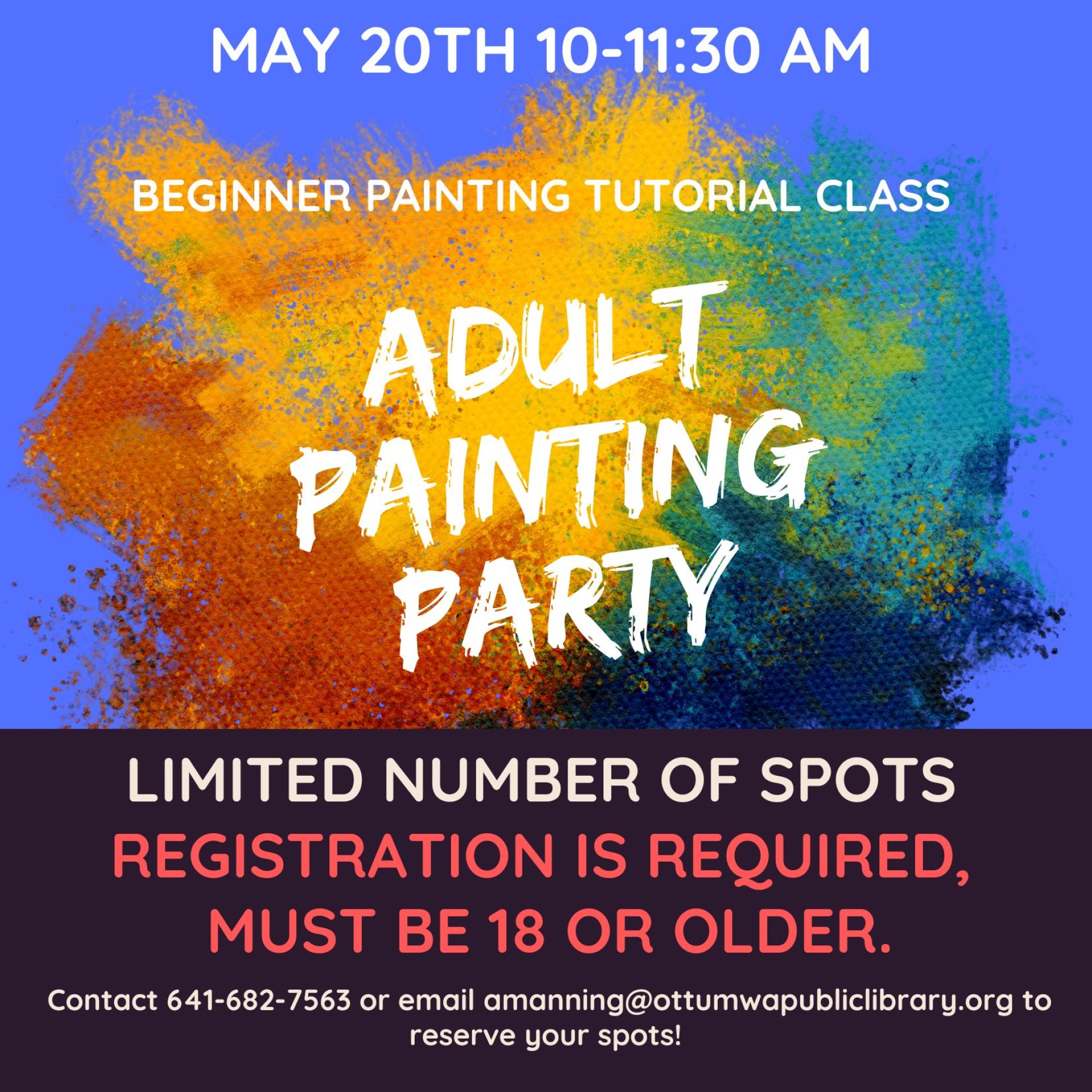 MAY 20TH 10-11:30 AM

BEGINNER PAINTING TUTORIAL CLASS

ADULT PAINTING PARTY

LIMITED NUMBER OF SPOTS
REGISTRATION IS REQUIRED, MUST BE 18 OR OLDER.

Contact 641-682-7563 or email amanning@ottumwapubliclibrary.org to reserve your spots!